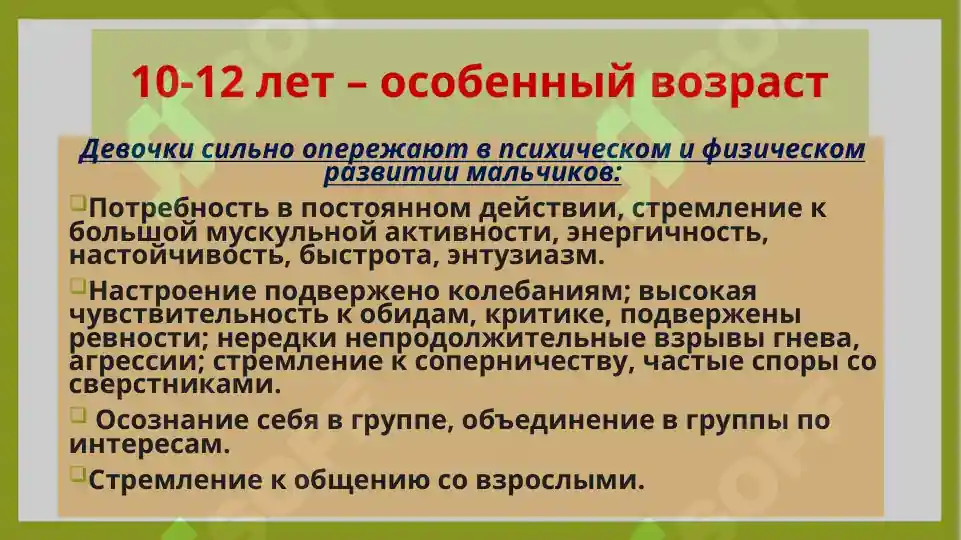 10-12 лет – особенный возраст

Девочки сильно опережают в психическом и физическом развитии мальчиков:

Потребность в постоянном действии, стремление к большой мускульной активности, энергичность, настойчивость, быстрота, энтузиазм.

Настроение подвержено колебаниям; высокая чувствительность к обидам, критике, подвержены ревности; нередки непродолжительные взрывы гнева, агрессии; стремление к соперничеству, частые споры со сверстниками.

Осознание себя в группе, объединение в группы по интересам.

Стремление к общению со взрослыми.